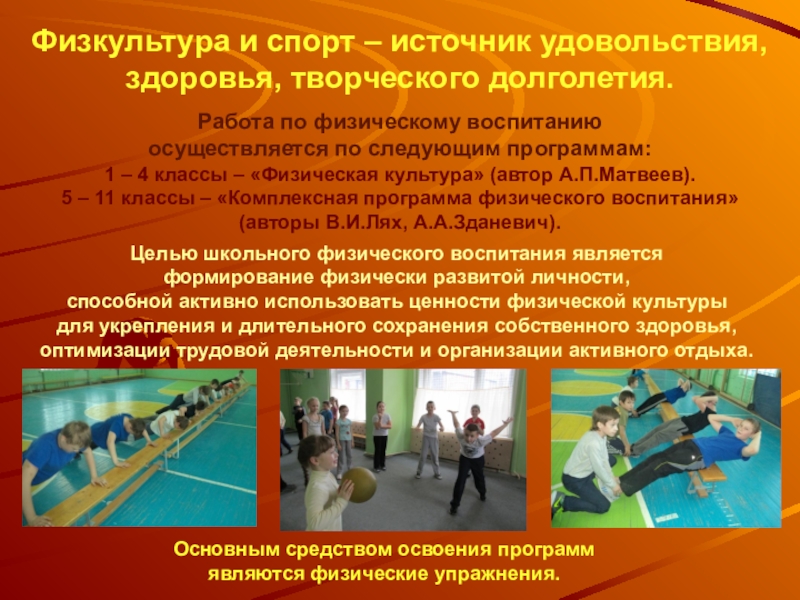 Физкультура и спорт – источник удовольствия, здоровья, творческого долголетия.

Работа по физическому воспитанию осуществляется по следующим программам:
1 – 4 классы – «Физическая культура» (автор А.П.Матвеев).
5 – 11 классы – «Комплексная программа физического воспитания» (авторы В.И.Лях, А.А.Зданевич).

Целью школьного физического воспитания является формирование физически развитой личности, способной активно использовать ценности физической культуры для укрепления и длительного сохранения собственного здоровья, оптимизации трудовой деятельности и организации активного отдыха.

Основным средством освоения программ являются физические упражнения.